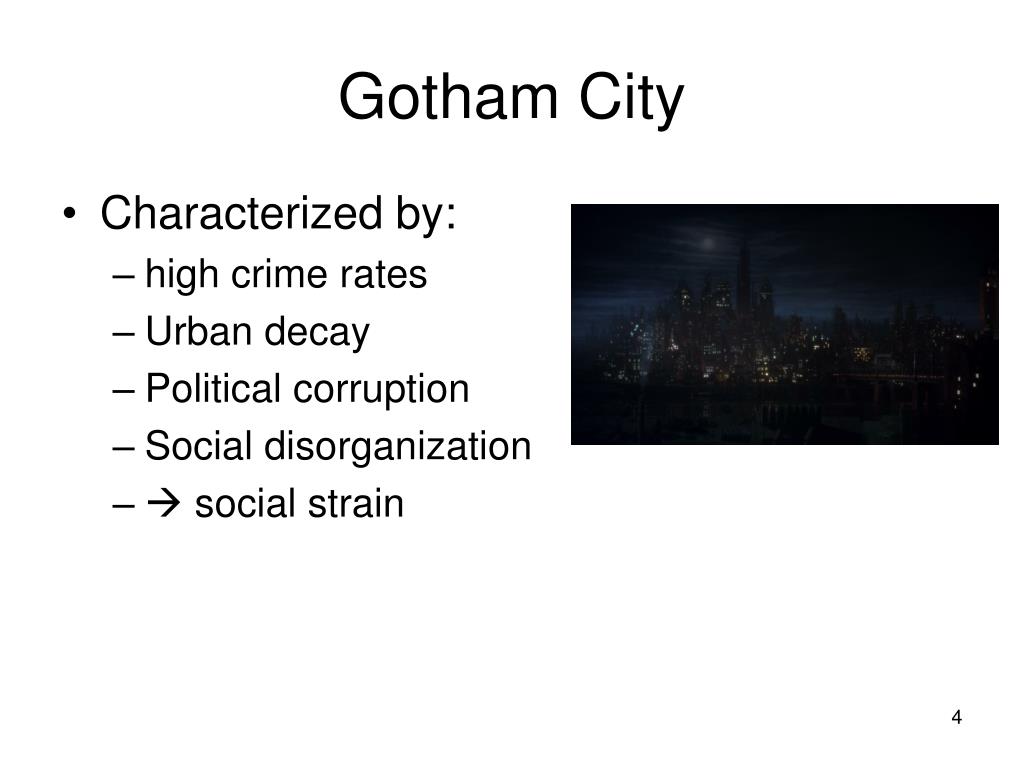 Gotham City

• Characterized by:
– high crime rates
– Urban decay
– Political corruption
– Social disorganization
– → social strain

4